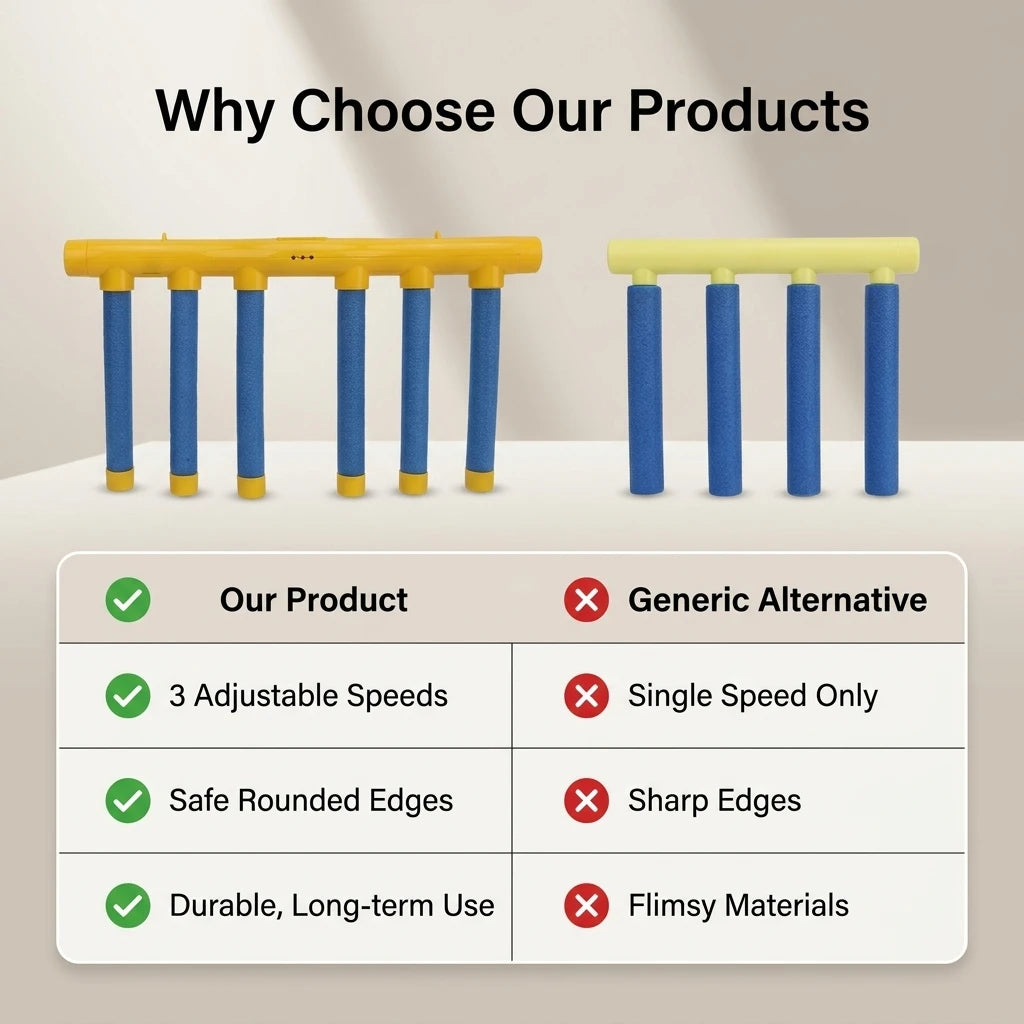 Why Choose Our Products

| Our Product | Generic Alternative |
|---|---|
| 3 Adjustable Speeds | Single Speed Only |
| Safe Rounded Edges | Sharp Edges |
| Durable, Long-term Use | Flimsy Materials |